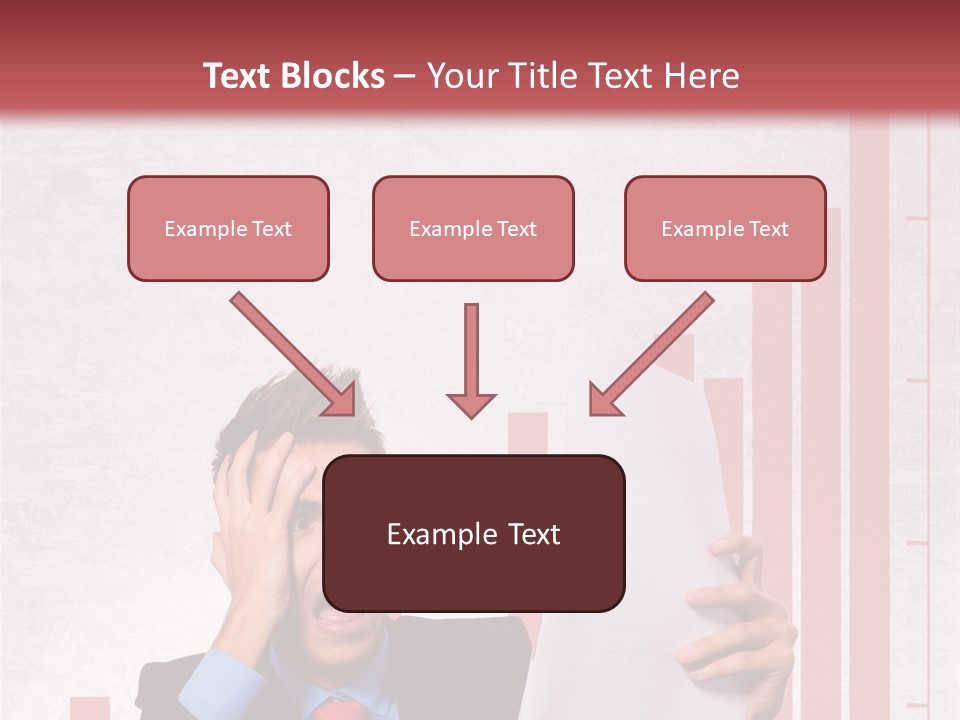 Text Blocks – Your Title Text Here

Example Text

Example Text

Example Text

Example Text